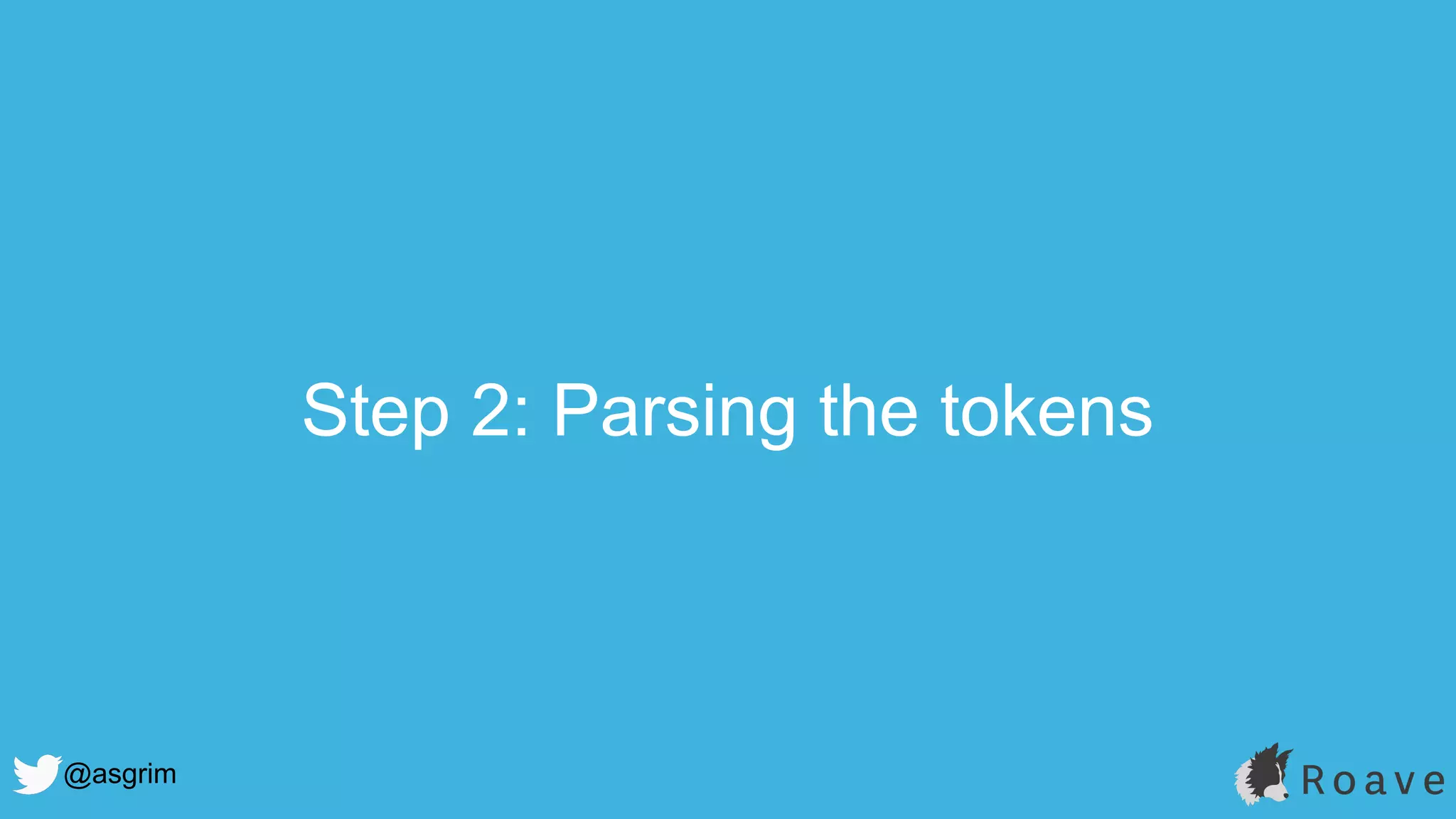 Step 2: Parsing the tokens

@asgrim

Roave